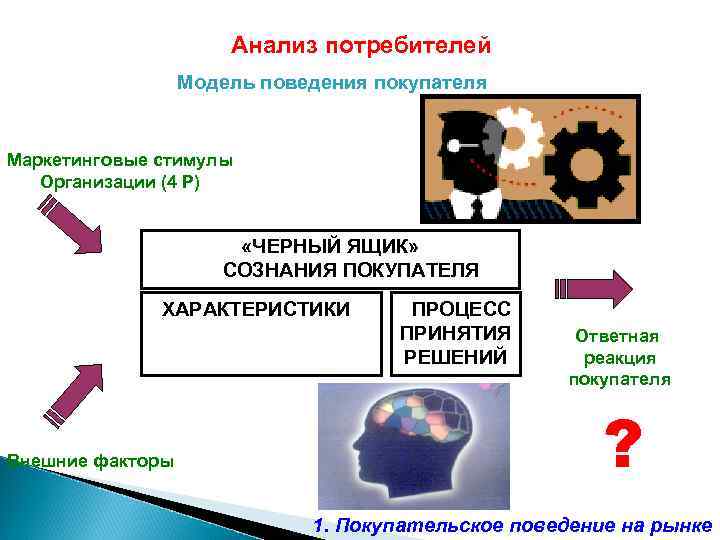 Анализ потребителей

Модель поведения покупателя

Маркетинговые стимулы Организации (4 Р)

«ЧЕРНЫЙ ЯЩИК» СОЗНАНИЯ ПОКУПАТЕЛЯ

ХАРАКТЕРИСТИКИ

ПРОЦЕСС ПРИНЯТИЯ РЕШЕНИЙ

Ответная реакция покупателя

?

Внешние факторы

1. Покупательское поведение на рынке